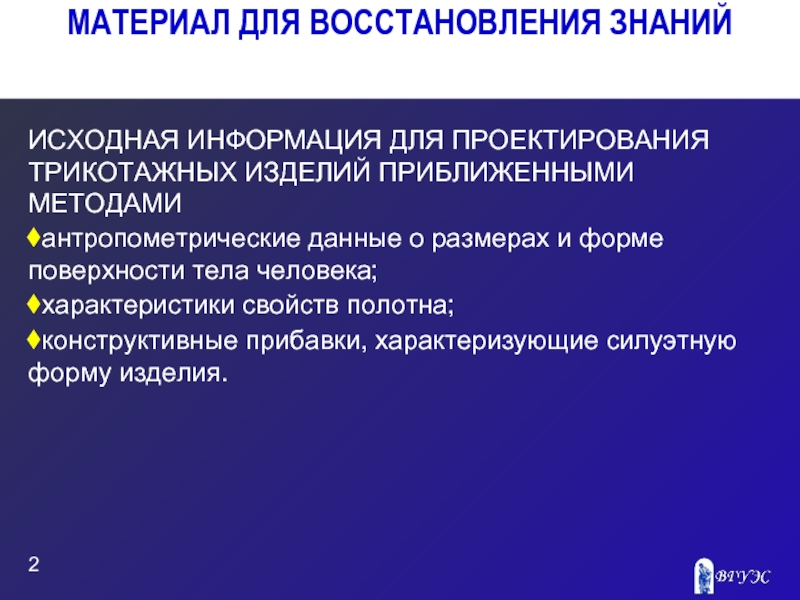 МАТЕРИАЛ ДЛЯ ВОССТАНОВЛЕНИЯ ЗНАНИЙ

ИСХОДНАЯ ИНФОРМАЦИЯ ДЛЯ ПРОЕКТИРОВАНИЯ ТРИКОТАЖНЫХ ИЗДЕЛИЙ ПРИБЛИЖЕННЫМИ МЕТОДАМИ

♦антропометрические данные о размерах и форме поверхности тела человека;

♦характеристики свойств полотна;

♦конструктивные прибавки, характеризующие силуэтную форму изделия.

2

ВГУЭС